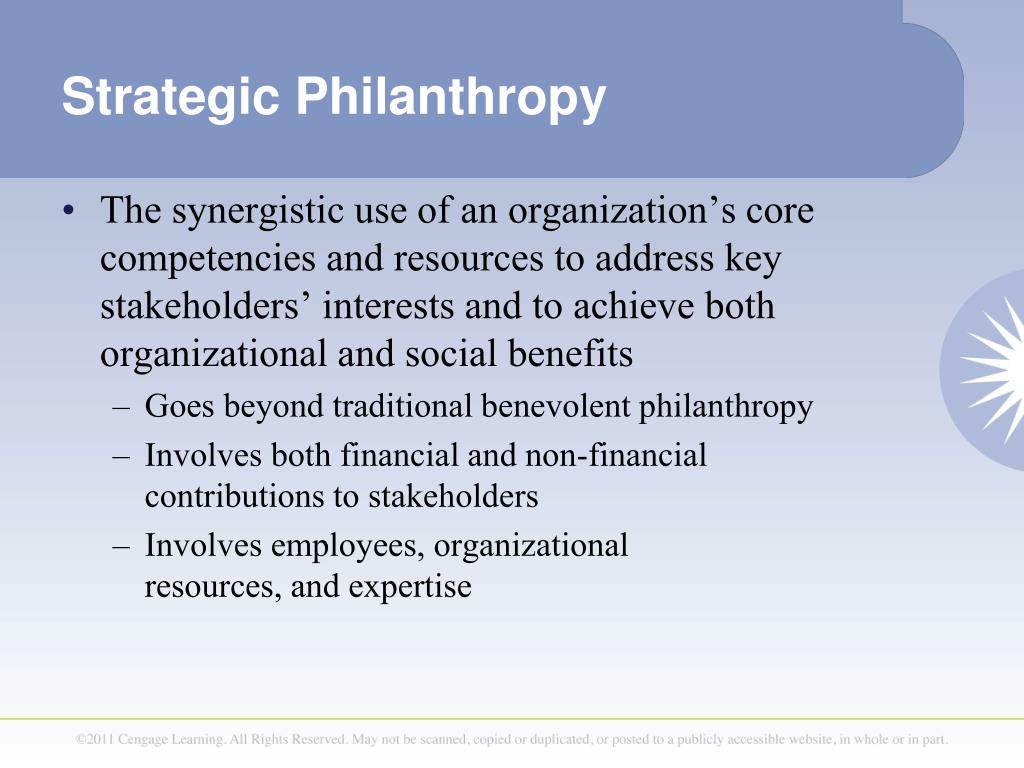 Strategic Philanthropy

• The synergistic use of an organization’s core competencies and resources to address key stakeholders’ interests and to achieve both organizational and social benefits
– Goes beyond traditional benevolent philanthropy
– Involves both financial and non-financial contributions to stakeholders
– Involves employees, organizational resources, and expertise

©2011 Cengage Learning. All Rights Reserved. May not be scanned, copied or duplicated, or posted to a publicly accessible website, in whole or in part.